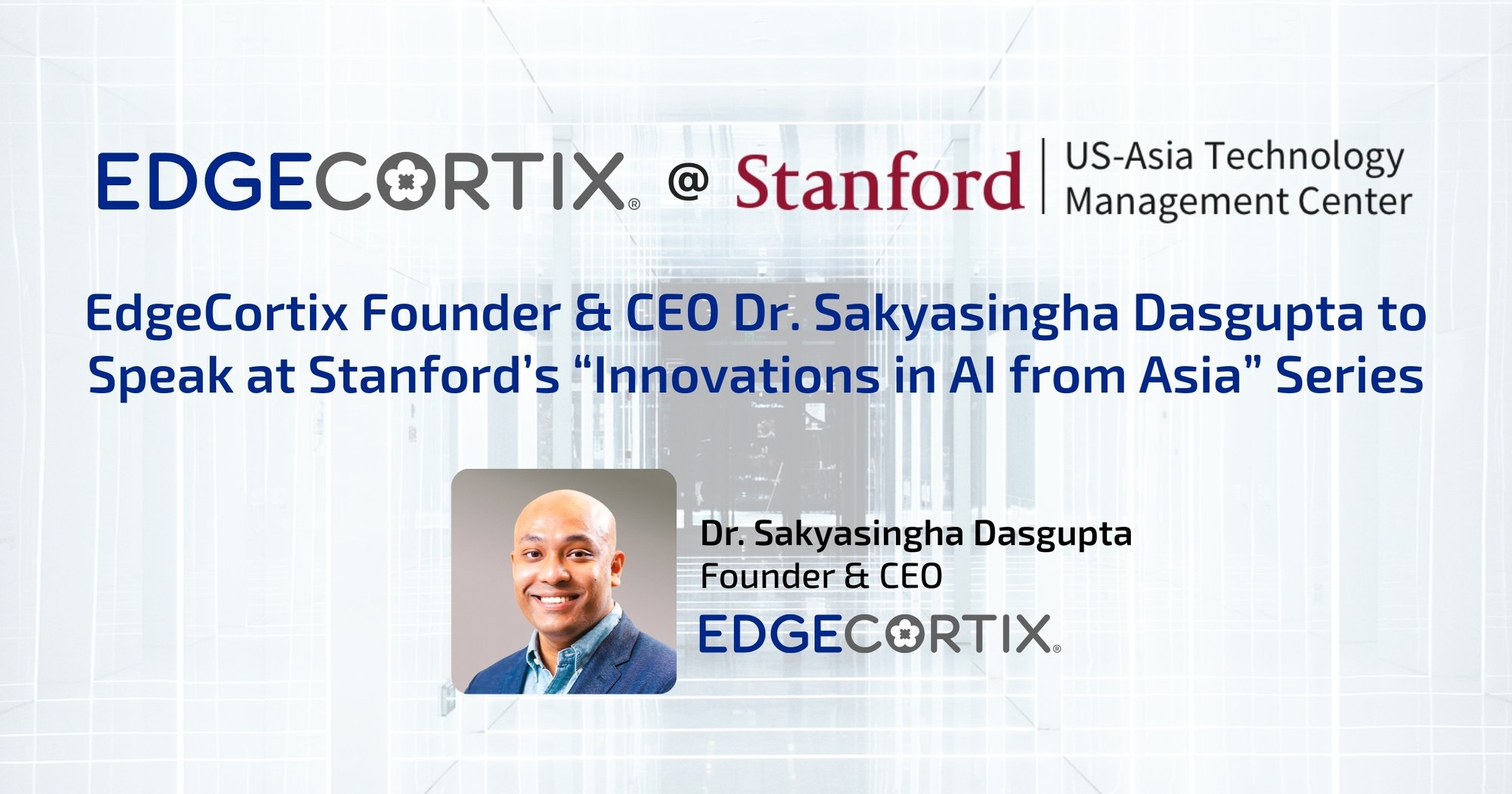 EDGECORTIX® @ Stanford | US-Asia Technology Management Center

EdgeCortix Founder & CEO Dr. Sakyasingha Dasgupta to Speak at Stanford's "Innovations in AI from Asia" Series

Dr. Sakyasingha Dasgupta
Founder & CEO
EDGECORTIX®